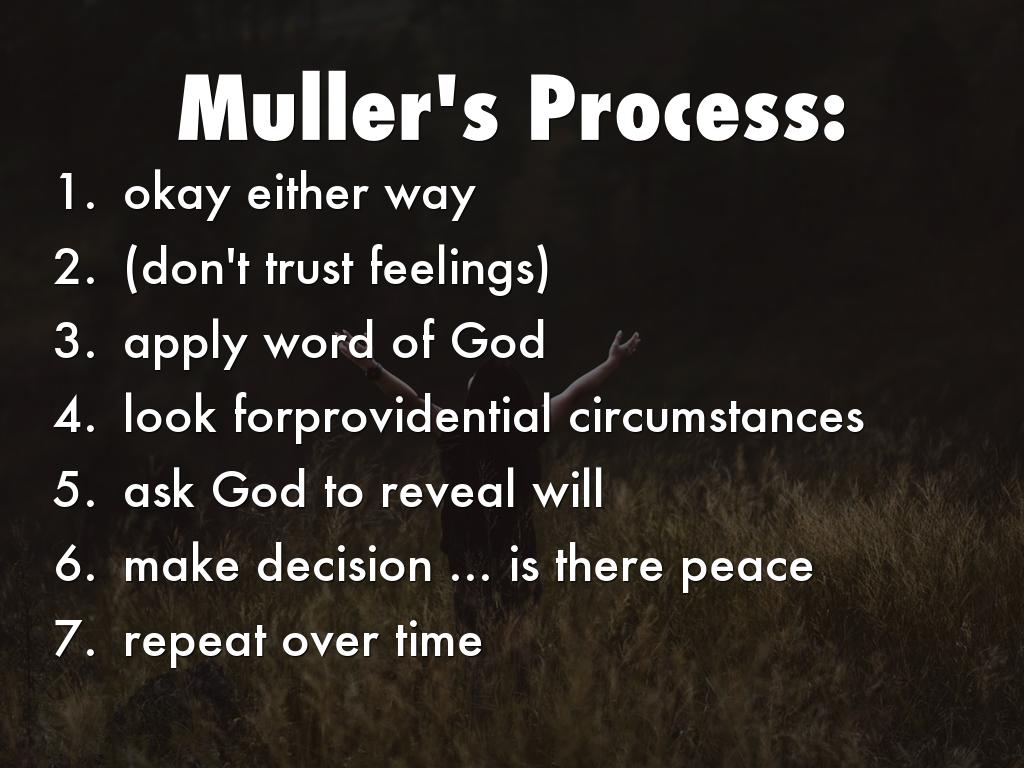 Muller's Process:

1. okay either way
2. (don't trust feelings)
3. apply word of God
4. look forprovidential circumstances
5. ask God to reveal will
6. make decision ... is there peace
7. repeat over time